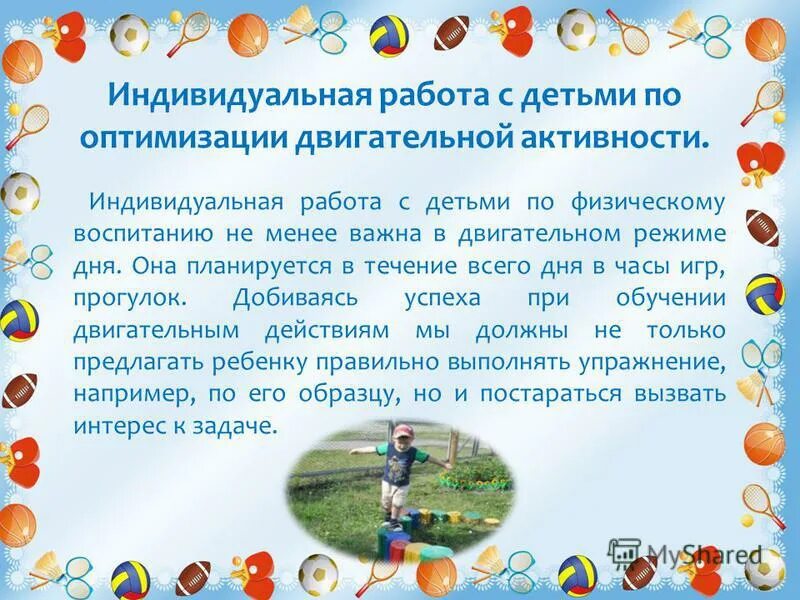 Индивидуальная работа с детьми по оптимизации двигательной активности.

Индивидуальная работа с детьми по физическому воспитанию не менее важна в двигательном режиме дня. Она планируется в течение всего дня в часы игр, прогулок. Добиваясь успеха при обучении двигательным действиям мы должны не только предлагать ребенку правильно выполнять упражнение, например, по его образцу, но и постараться вызвать интерес к задаче.

MyShared